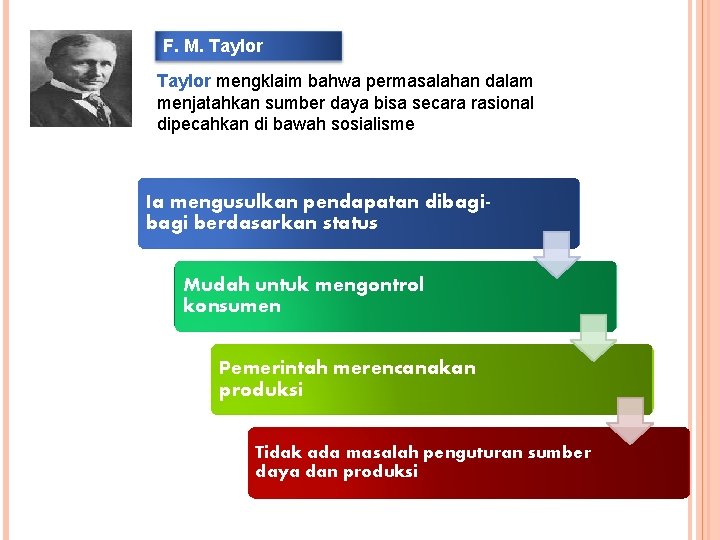 F. M. Taylor

Taylor mengklaim bahwa permasalahan dalam menjatahkan sumber daya bisa secara rasional dipecahkan di bawah sosialisme

Ia mengusulkan pendapatan dibagi-bagi berdasarkan status

Mudah untuk mengontrol konsumen

Pemerintah merencanakan produksi

Tidak ada masalah penguturan sumber daya dan produksi